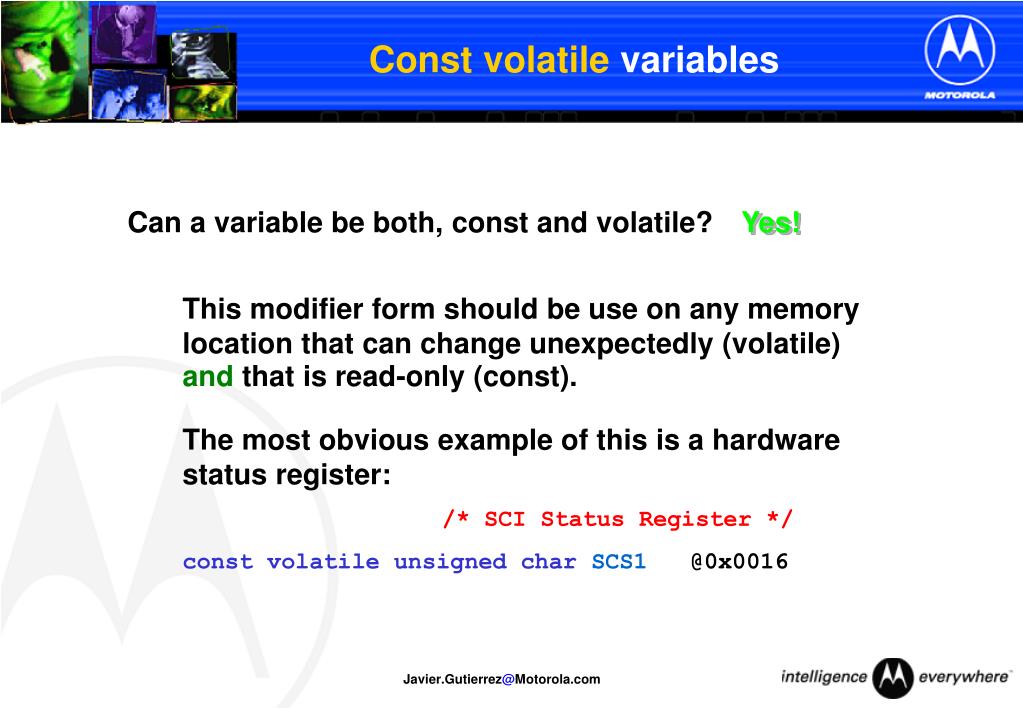 Const volatile variables

MOTOROLA

Can a variable be both, const and volatile? Yes!

This modifier form should be use on any memory location that can change unexpectedly (volatile) and that is read-only (const).

The most obvious example of this is a hardware status register:

/* SCI Status Register */

const volatile unsigned char SCS1 @0x0016

Javier.Gutierrez@Motorola.com

intelligence everywhere